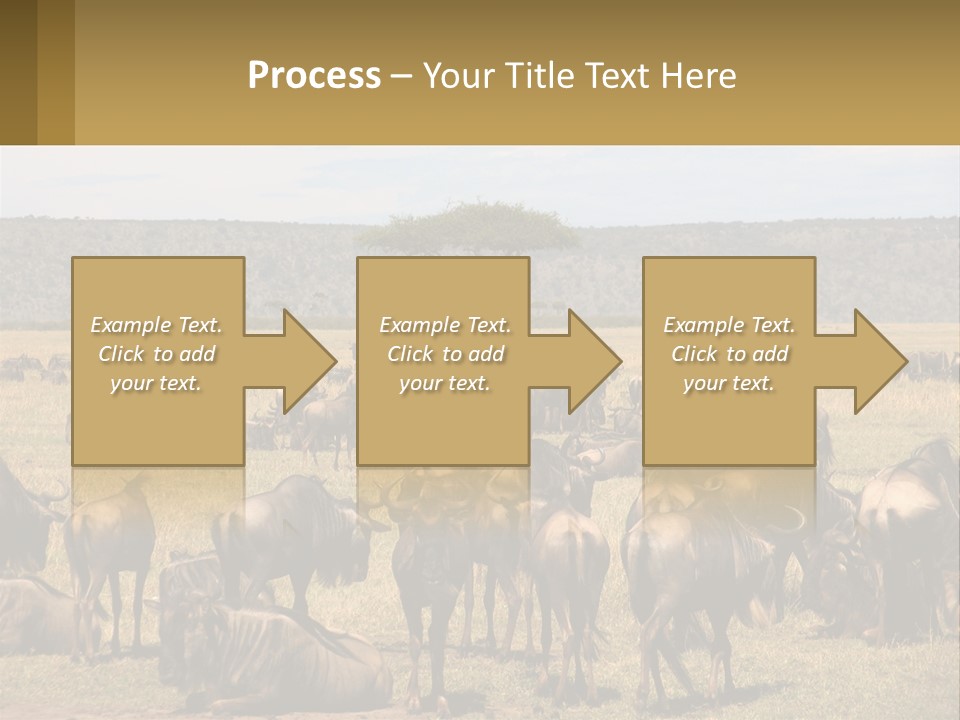 Process – Your Title Text Here

Example Text. Click to add your text.

Example Text. Click to add your text.

Example Text. Click to add your text.